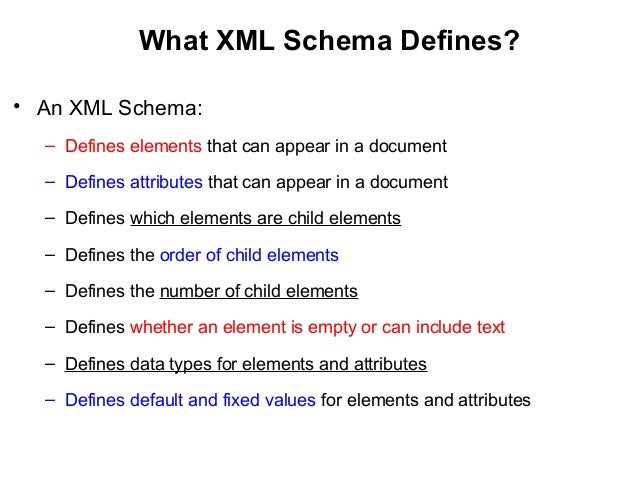 What XML Schema Defines?

• An XML Schema:

– Defines elements that can appear in a document

– Defines attributes that can appear in a document

– Defines which elements are child elements

– Defines the order of child elements

– Defines the number of child elements

– Defines whether an element is empty or can include text

– Defines data types for elements and attributes

– Defines default and fixed values for elements and attributes